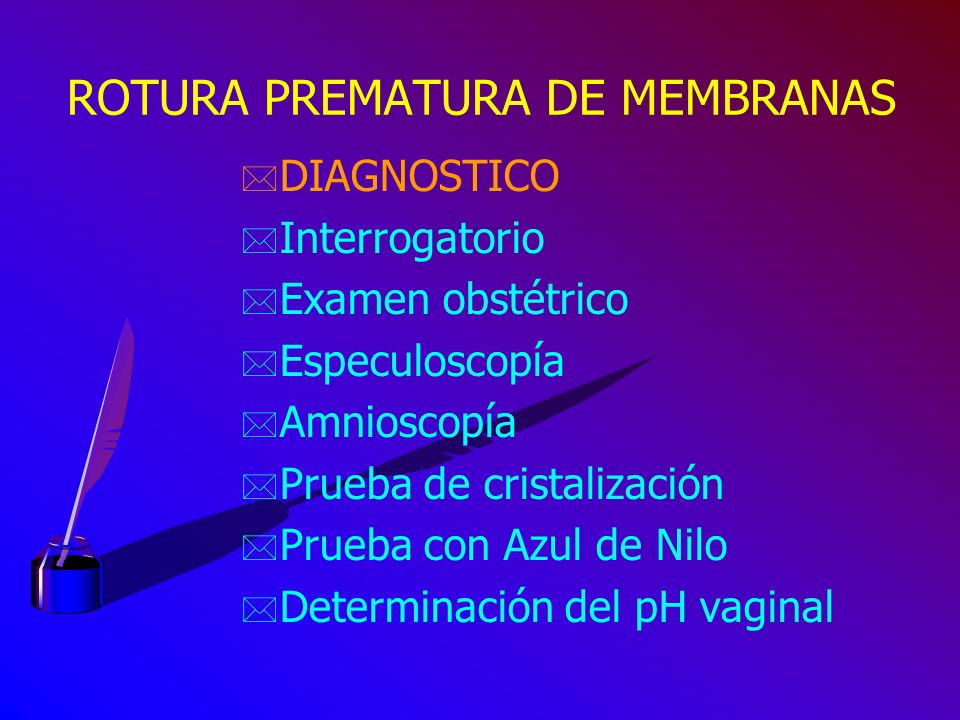 ROTURA PREMATURA DE MEMBRANAS

DIAGNOSTICO
Interrogatorio
Examen obstétrico
Especuloscopía
Amnioscopía
Prueba de cristalización
Prueba con Azul de Nilo
Determinación del pH vaginal